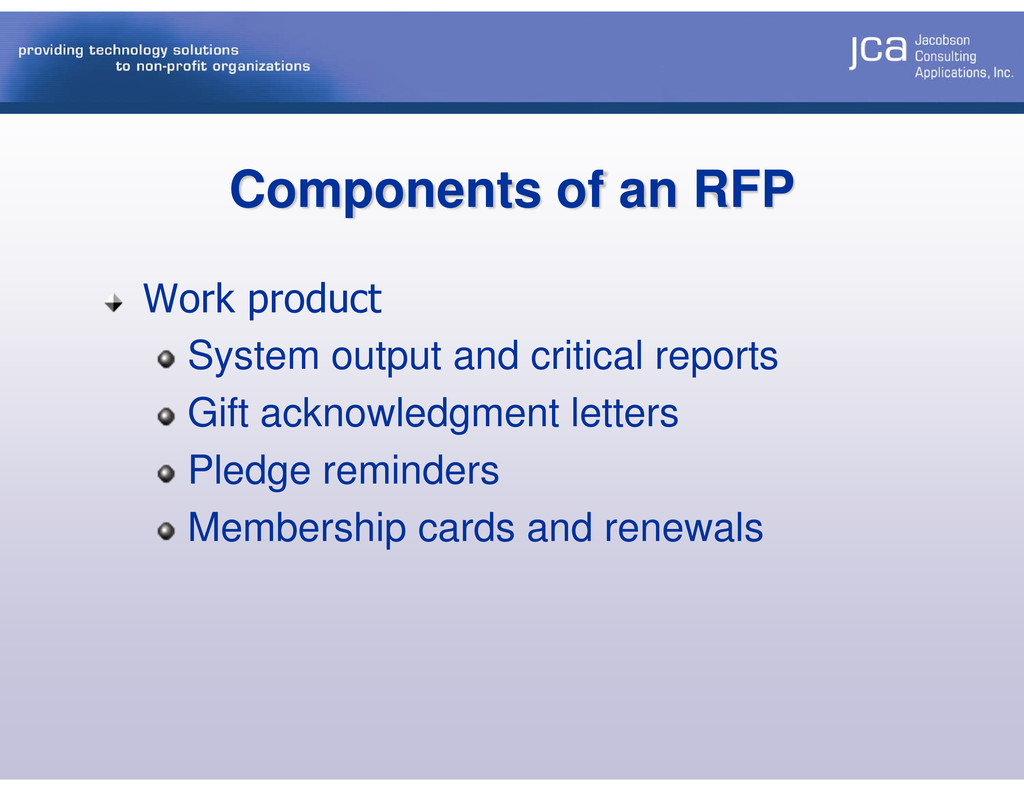 providing technology solutions
to non-profit organizations

jca Jacobson Consulting Applications, Inc.

Components of an RFP

Work product

System output and critical reports

Gift acknowledgment letters

Pledge reminders

Membership cards and renewals